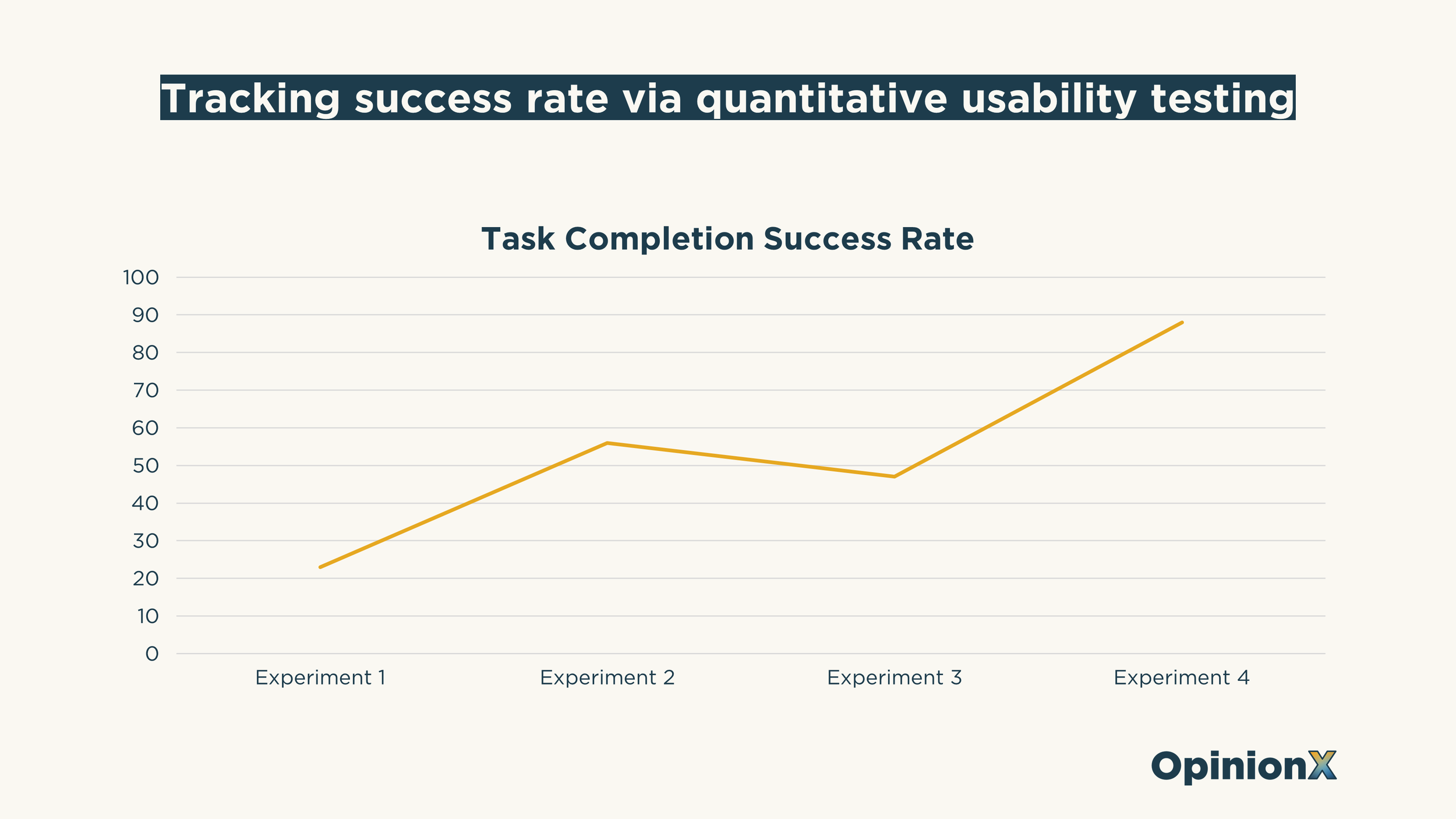 Tracking success rate via quantitative usability testing

Task Completion Success Rate

100
90
80
70
60
50
40
30
20
10
0

Experiment 1
Experiment 2
Experiment 3
Experiment 4

OpinionX